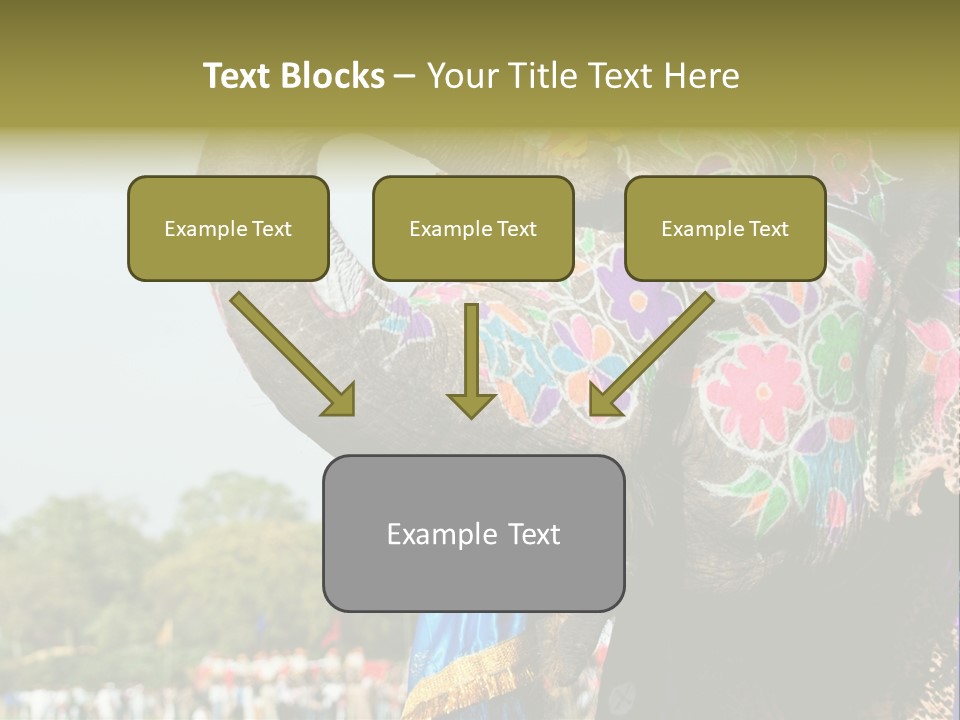 Text Blocks – Your Title Text Here

Example Text

Example Text

Example Text

Example Text